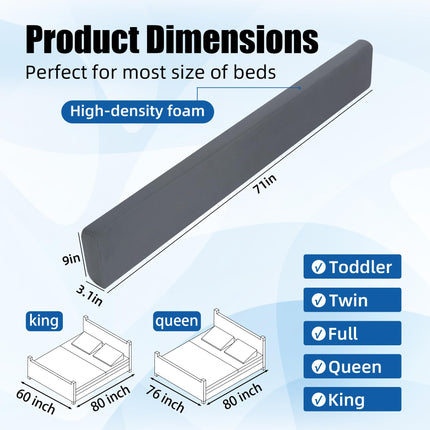 Product Dimensions
Perfect for most size of beds

High-density foam

71in

9in

3.1in

king

60 inch

80 inch

queen

76 inch

80 inch

Toddler

Twin

Full

Queen

King